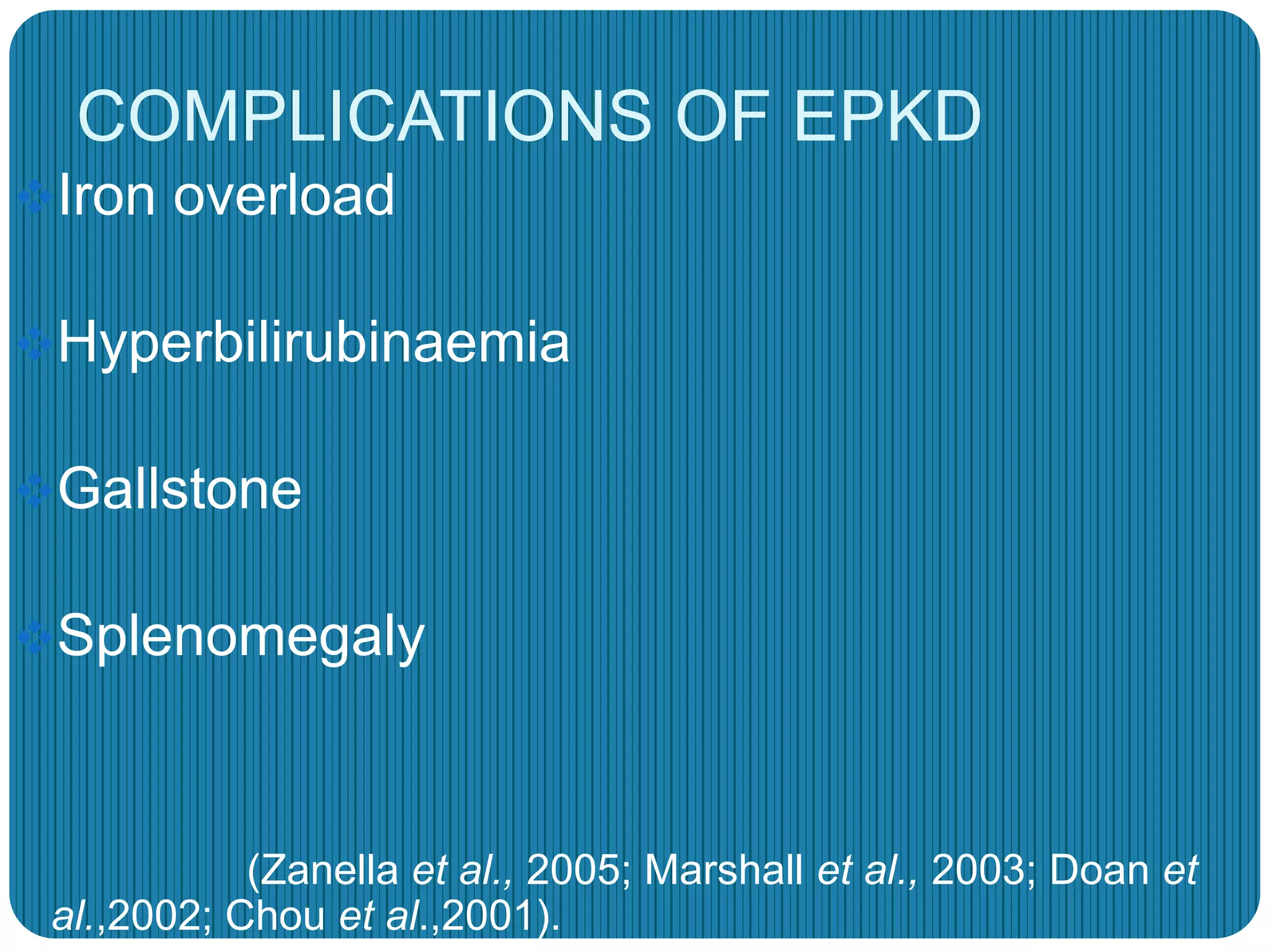 COMPLICATIONS OF EPKD

Iron overload

Hyperbilirubinaemia

Gallstone

Splenomegaly

(Zanella et al., 2005; Marshall et al., 2003; Doan et al.,2002; Chou et al.,2001).